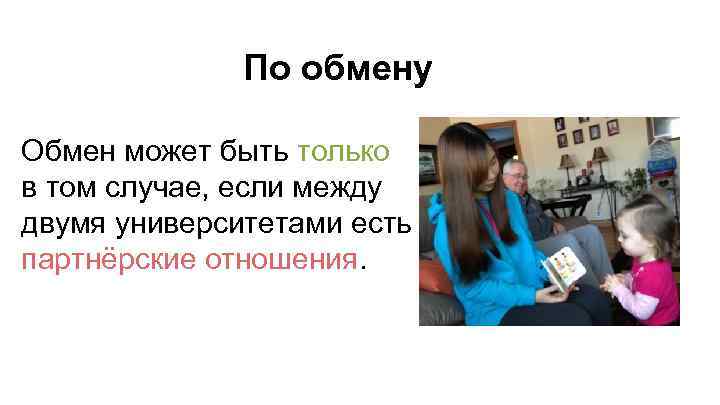 По обмену

Обмен может быть только в том случае, если между двумя университетами есть партнёрские отношения.